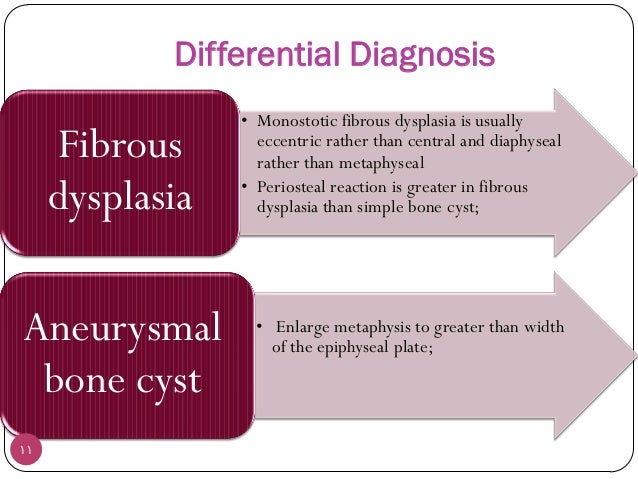 Differential Diagnosis

Fibrous dysplasia

• Monostotic fibrous dysplasia is usually eccentric rather than central and diaphyseal rather than metaphyseal
• Periosteal reaction is greater in fibrous dysplasia than simple bone cyst;

Aneurysmal bone cyst

• Enlarge metaphysis to greater than width of the epiphyseal plate;

11